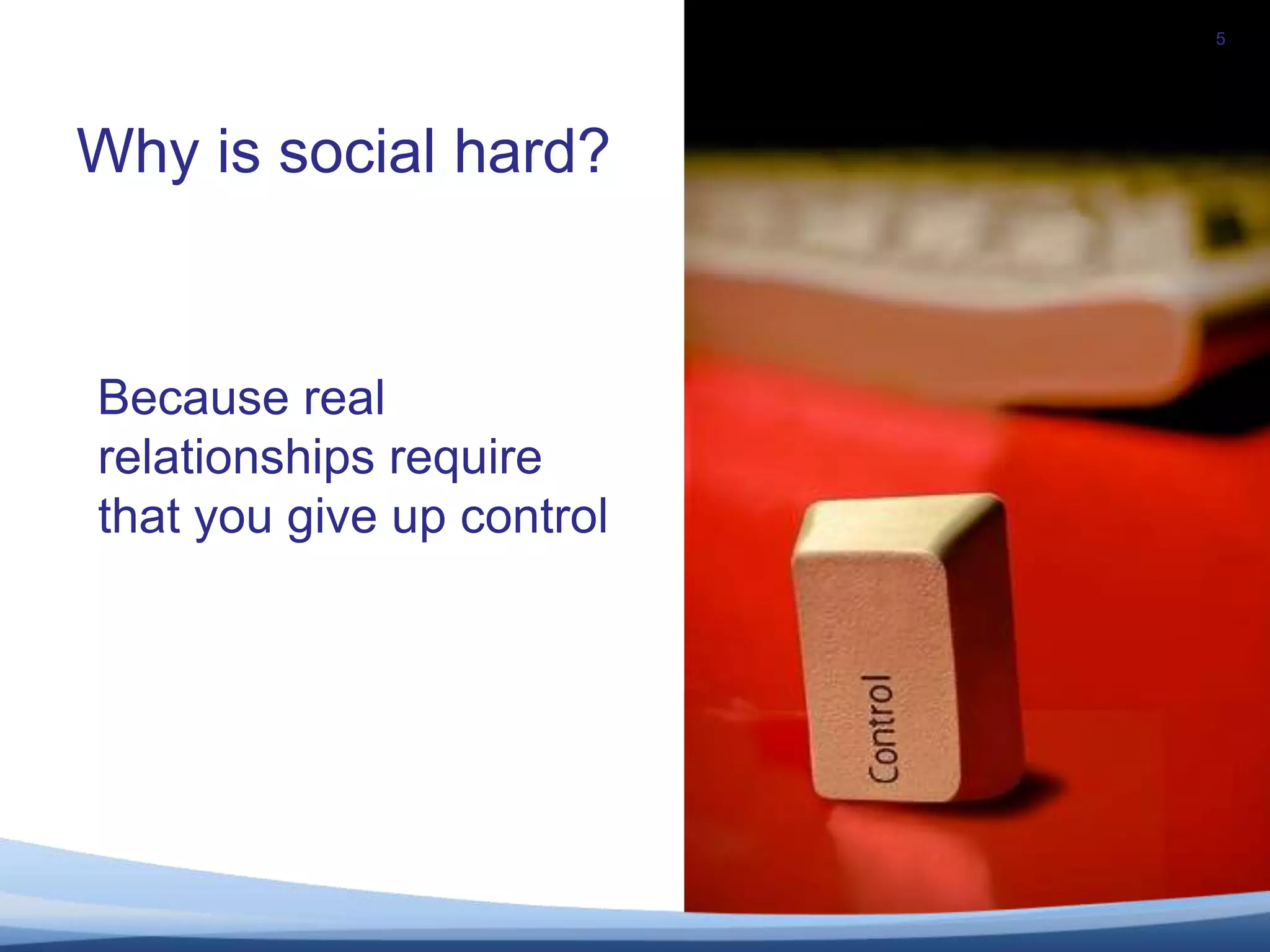 5

Why is social hard?

Because real relationships require that you give up control

Control